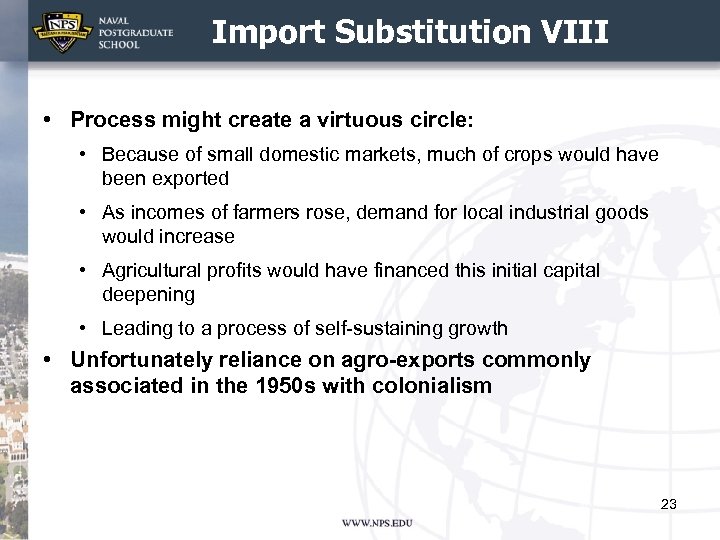 NPS

NAVAL POSTGRADUATE SCHOOL

Import Substitution VIII

• Process might create a virtuous circle:

• Because of small domestic markets, much of crops would have been exported

• As incomes of farmers rose, demand for local industrial goods would increase

• Agricultural profits would have financed this initial capital deepening

• Leading to a process of self-sustaining growth

• Unfortunately reliance on agro-exports commonly associated in the 1950s with colonialism

23

WWW.NPS.EDU